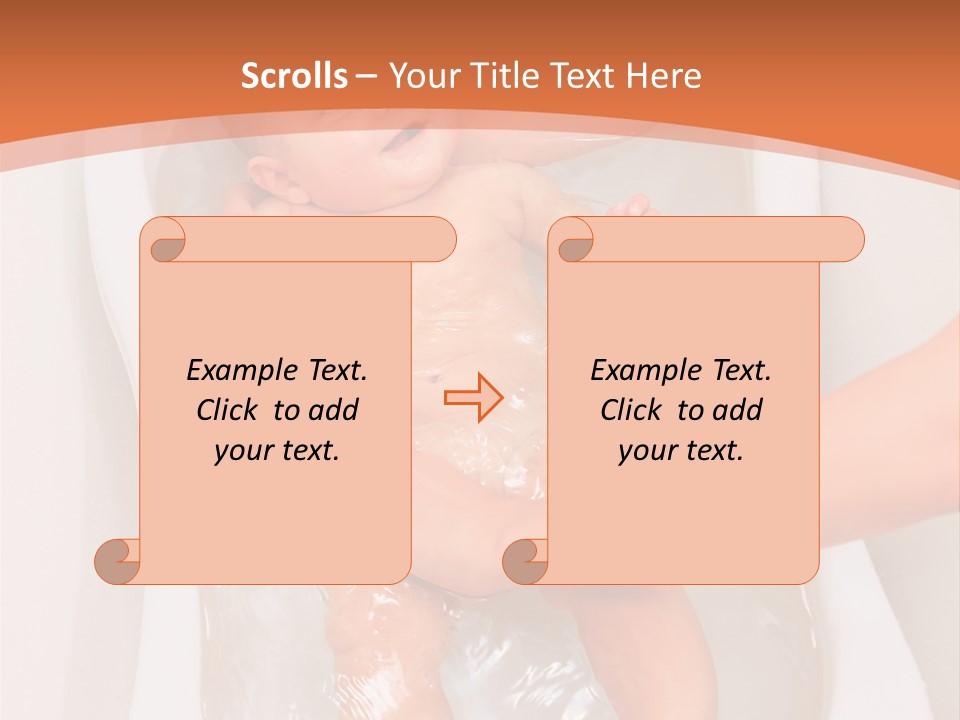 Scrolls – Your Title Text Here

Example Text. Click to add your text.

Example Text. Click to add your text.